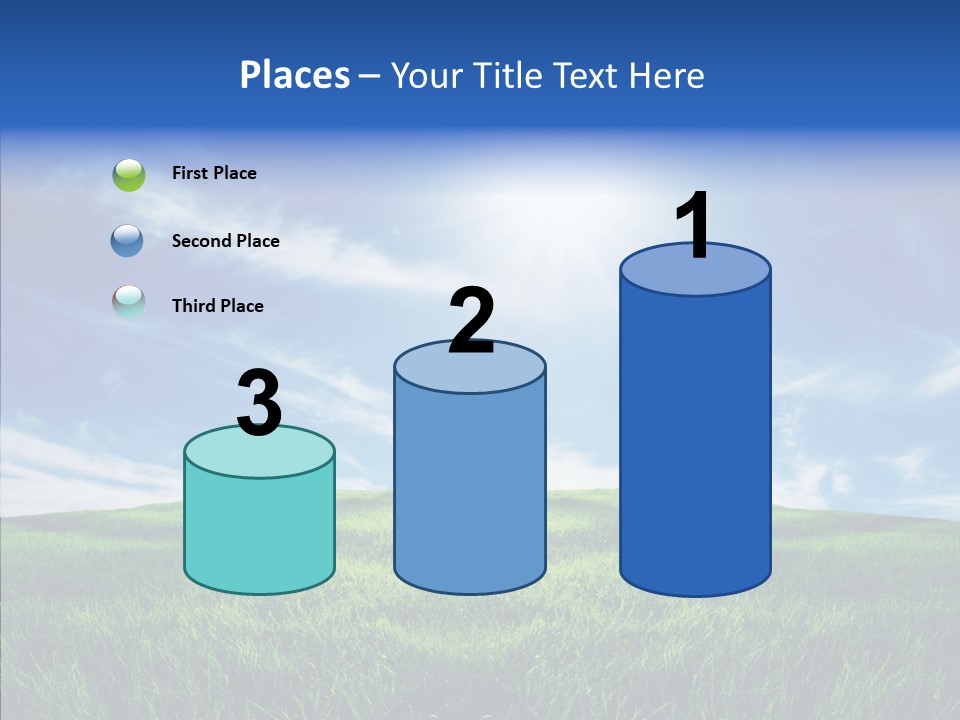 Places – Your Title Text Here

First Place

Second Place

Third Place

3

2

1